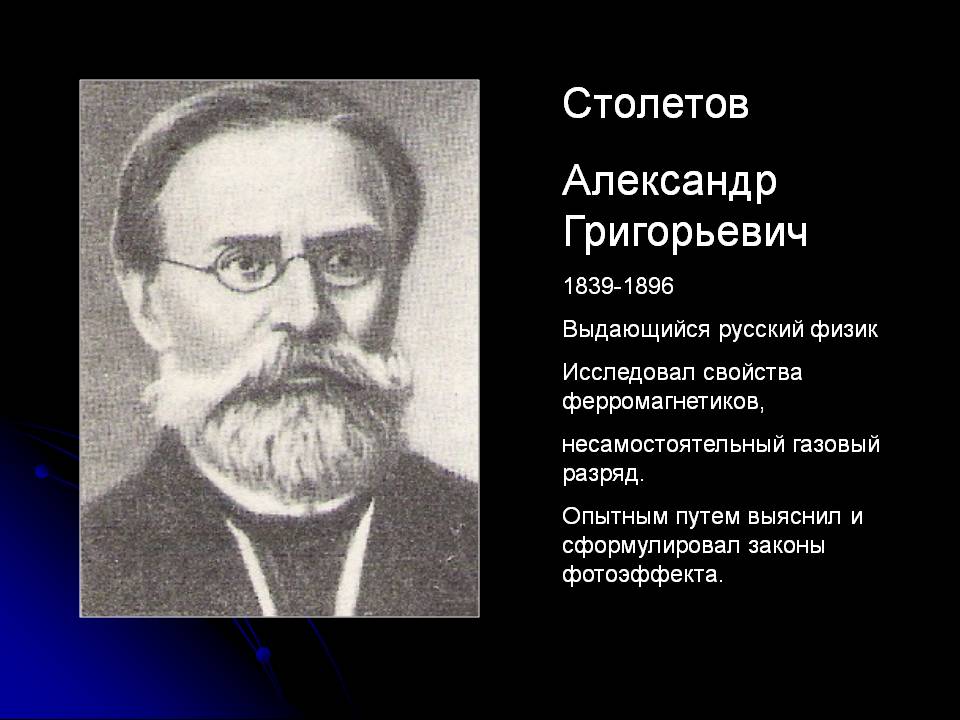 Столетов

Александр Григорьевич

1839-1896

Выдающийся русский физик

Исследовал свойства ферромагнетиков,

несамостоятельный газовый разряд.

Опытным путем выяснил и сформулировал законы фотоэффекта.